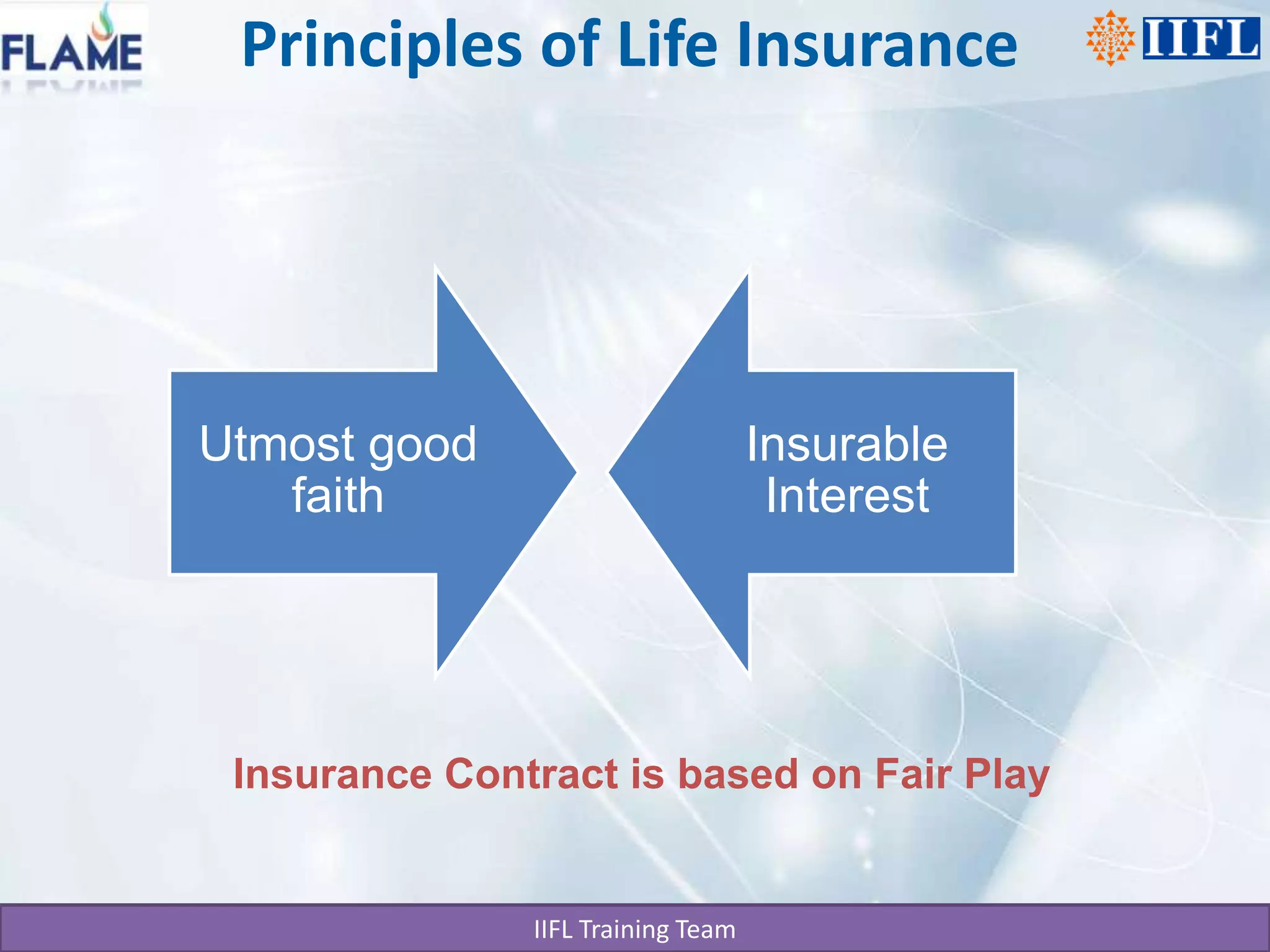 FLAME

Principles of Life Insurance

IIFL

Utmost good faith

Insurable Interest

Insurance Contract is based on Fair Play

IIFL Training Team